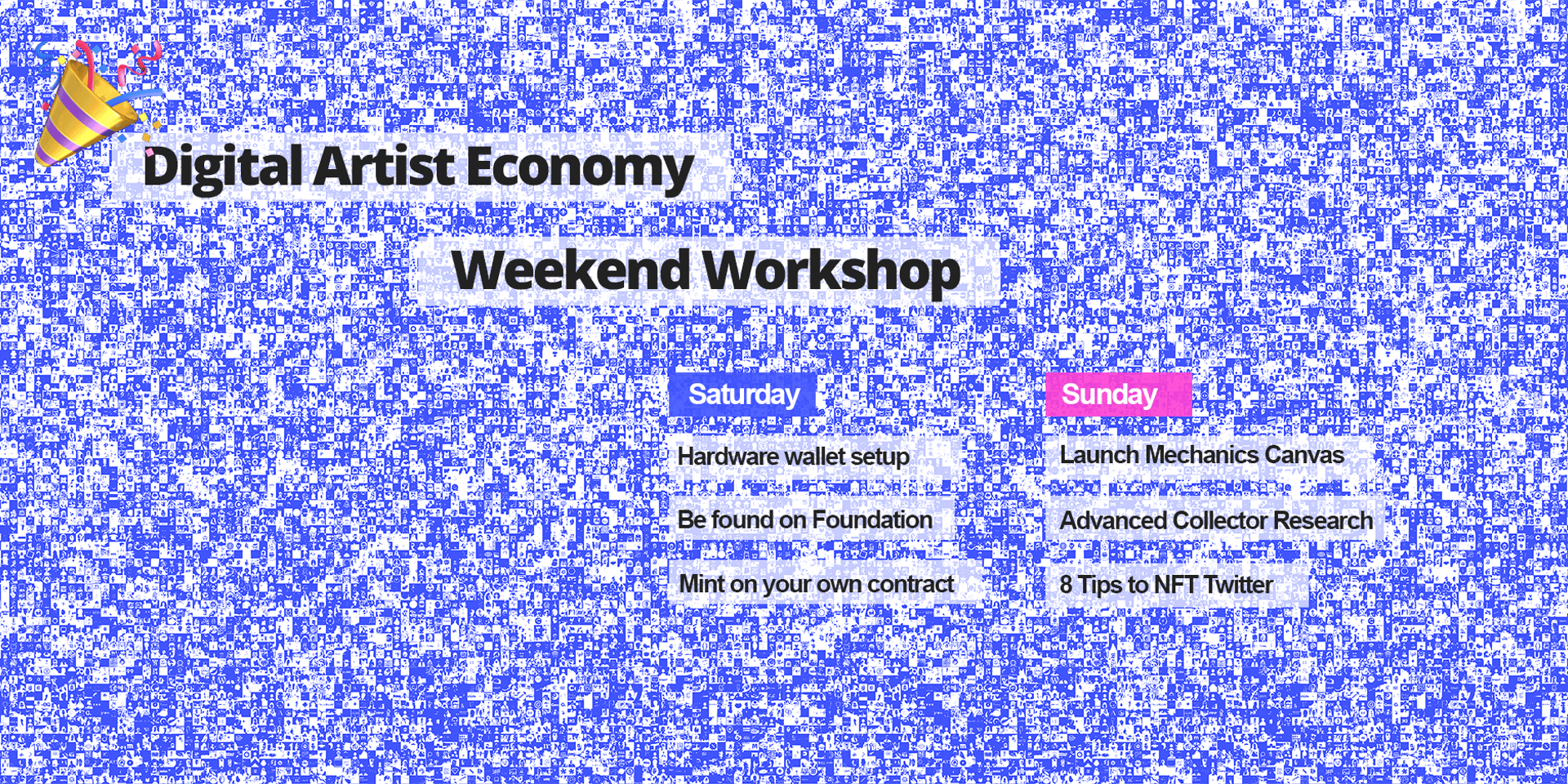 Digital Artist Economy

Weekend Workshop

Saturday

Hardware wallet setup

Be found on Foundation

Mint on your own contract

Sunday

Launch Mechanics Canvas

Advanced Collector Research

8 Tips to NFT Twitter